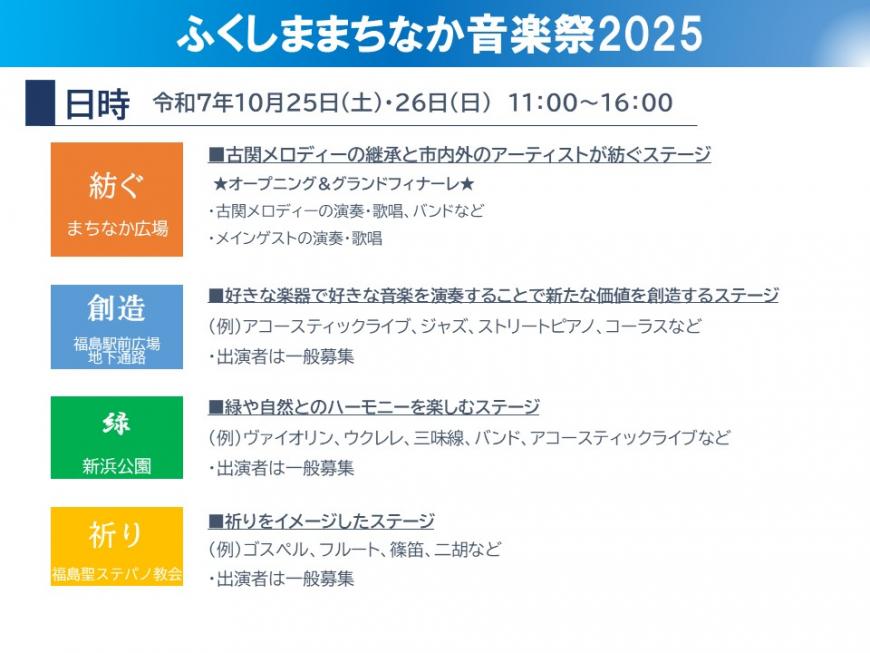 ふくしままちなか音楽祭2025

日時 令和7年10月25日(土)・26日(日) 11:00～16:00

紡ぐ
まちなか広場

■古関メロディーの継承と市内外のアーティストが紡ぐステージ
★オープニング＆グランドフィナーレ★
・古関メロディーの演奏・歌唱、バンドなど
・メインゲストの演奏・歌唱

創造
福島駅前広場
地下通路

■好きな楽器で好きな音楽を演奏することで新たな価値を創造するステージ
(例)アコースティックライブ、ジャズ、ストリートピアノ、コーラスなど
・出演者は一般募集

緑
新浜公園

■緑や自然とのハーモニーを楽しむステージ
(例)ヴァイオリン、ウクレレ、三味線、バンド、アコースティックライブなど
・出演者は一般募集

祈り
福島聖ステパノ教会

■祈りをイメージしたステージ
(例)ゴスペル、フルート、篠笛、二胡など
・出演者は一般募集